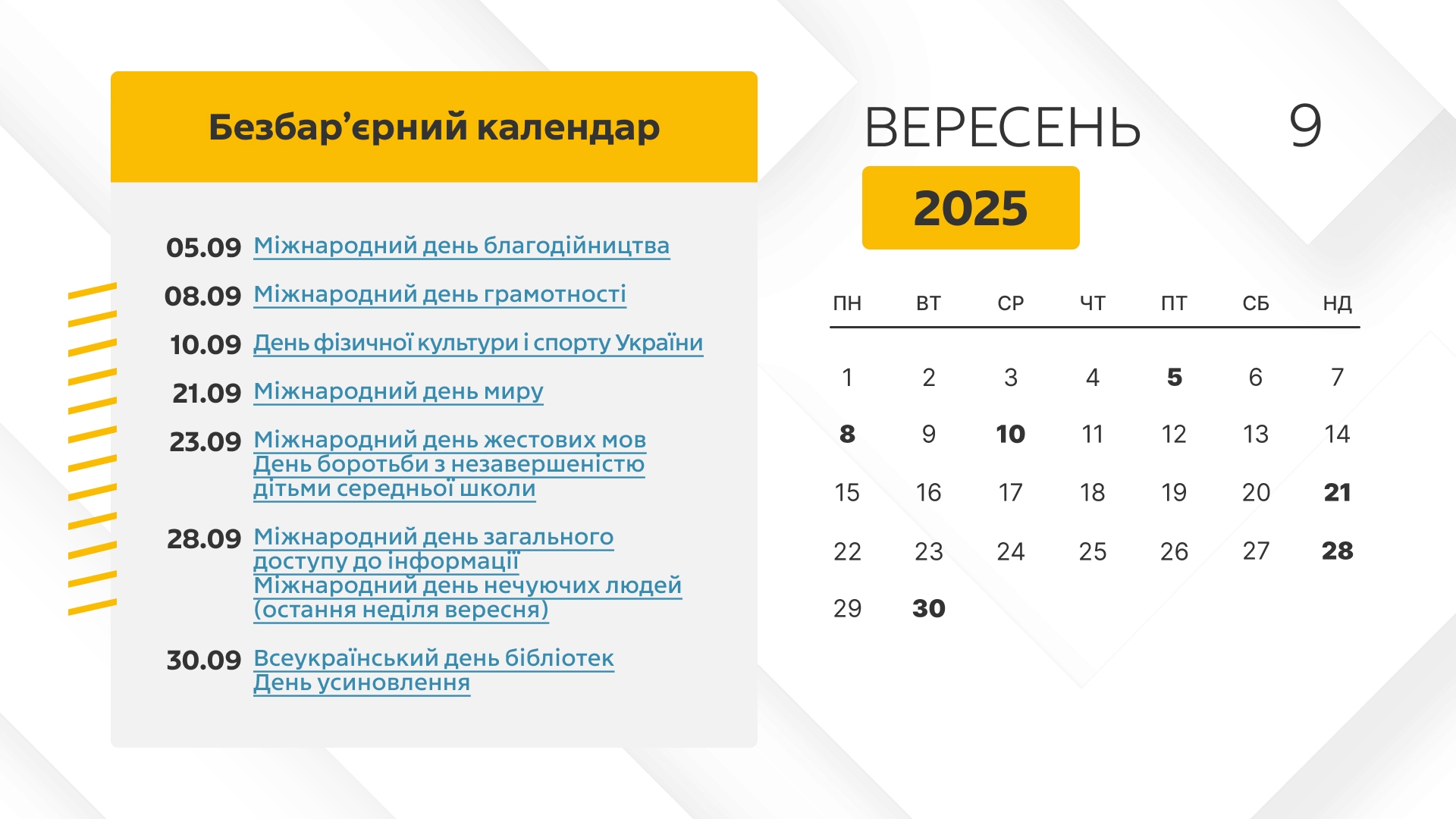 Безбар'єрний календар

05.09 Міжнародний день благодійництва

08.09 Міжнародний день грамотності

10.09 День фізичної культури і спорту України

21.09 Міжнародний день миру

23.09 Міжнародний день жестових мов
День боротьби з незавершеністю дітьми середньої школи

28.09 Міжнародний день загального доступу до інформації
Міжнародний день нечуючих людей (остання неділя вересня)

30.09 Всеукраїнський день бібліотек
День усиновлення

ВЕРЕСЕНЬ 9

2025

| ПН | ВТ | СР | ЧТ | ПТ | СБ | НД |
|---|---|---|---|---|---|---|
| 1 | 2 | 3 | 4 | 5 | 6 | 7 |
| 8 | 9 | 10 | 11 | 12 | 13 | 14 |
| 15 | 16 | 17 | 18 | 19 | 20 | 21 |
| 22 | 23 | 24 | 25 | 26 | 27 | 28 |
| 29 | 30 | | | | | |